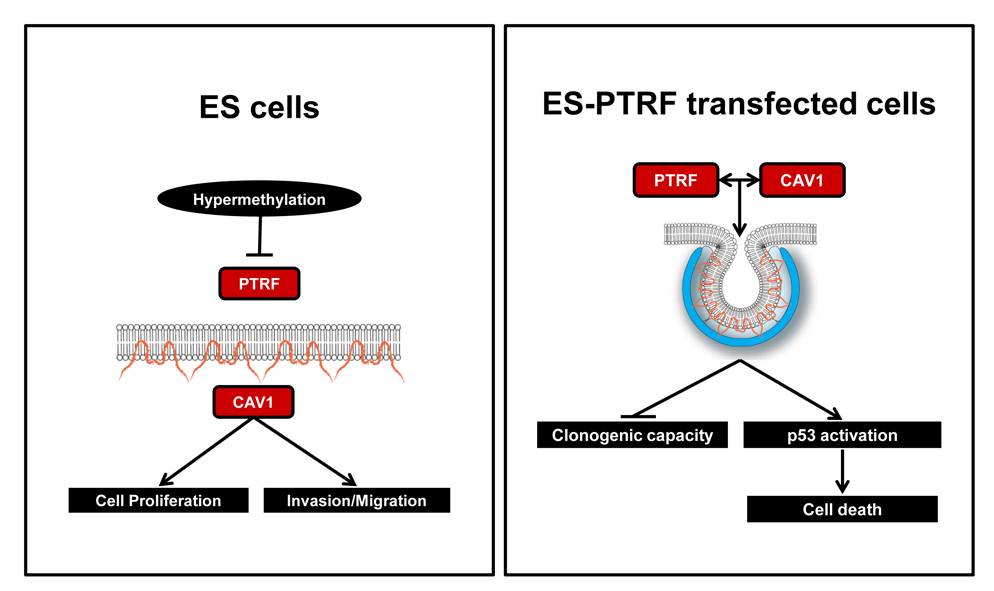 ES cells

Hypermethylation

PTRF

CAV1

Cell Proliferation

Invasion/Migration

ES-PTRF transfected cells

PTRF

CAV1

Clonogenic capacity

p53 activation

Cell death